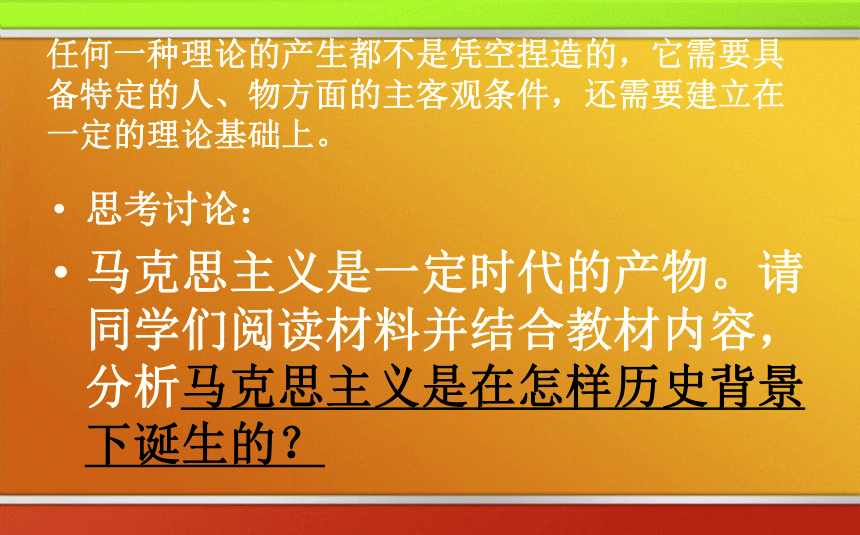 任何一种理论的产生都不是凭空捏造的，它需要具备特定的人、物方面的主客观条件，还需要建立在一定的理论基础上。

• 思考讨论：

• 马克思主义是一定时代的产物。请同学们阅读材料并结合教材内容，分析马克思主义是在怎样历史背景下诞生的？